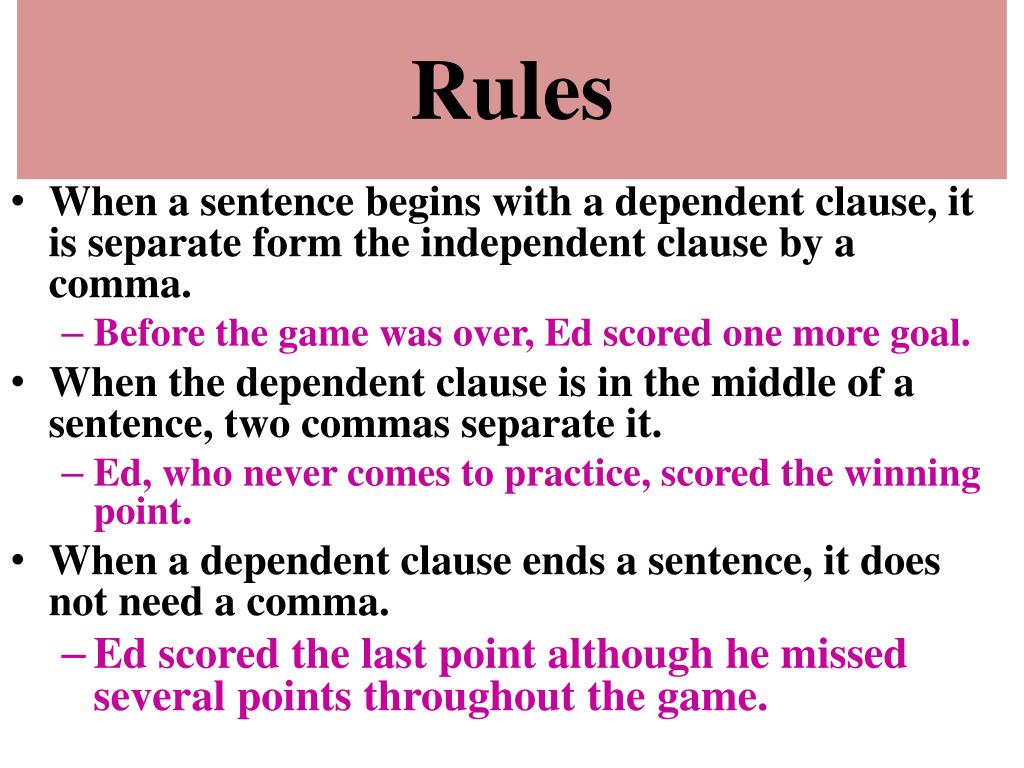 Rules

• When a sentence begins with a dependent clause, it is separate form the independent clause by a comma.
– Before the game was over, Ed scored one more goal.
• When the dependent clause is in the middle of a sentence, two commas separate it.
– Ed, who never comes to practice, scored the winning point.
• When a dependent clause ends a sentence, it does not need a comma.
– Ed scored the last point although he missed several points throughout the game.